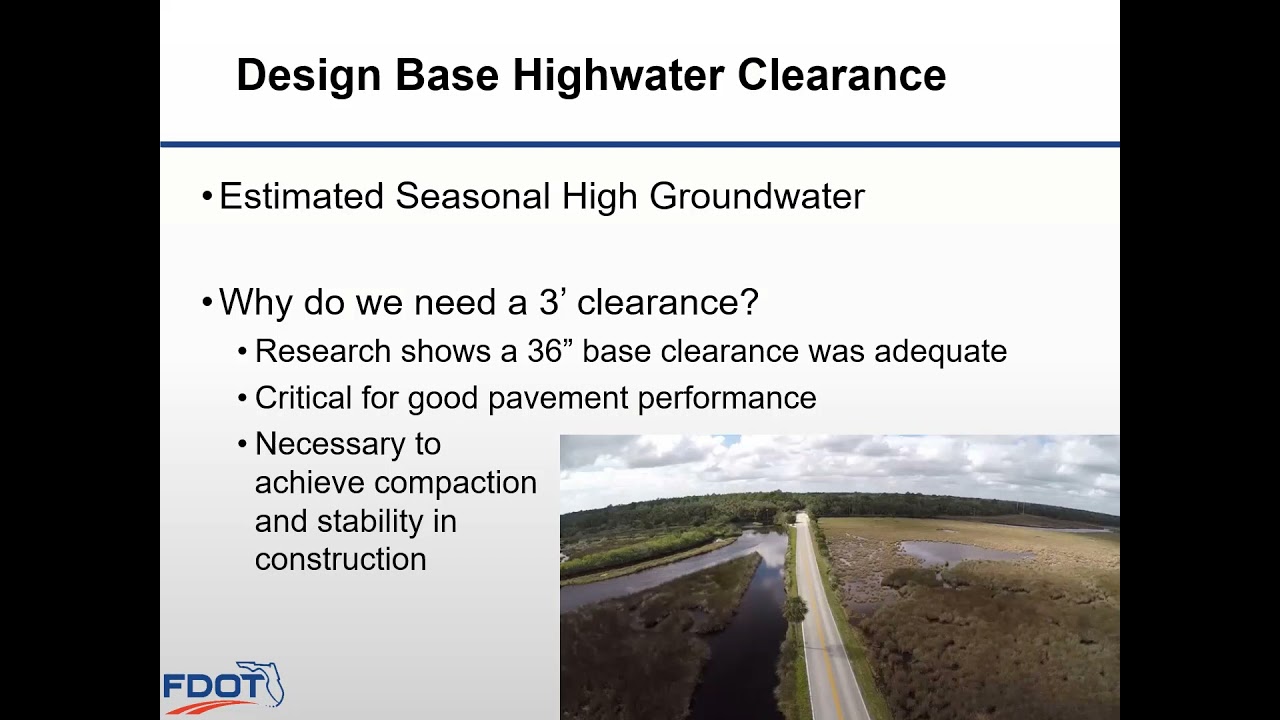 Design Base Highwater Clearance

• Estimated Seasonal High Groundwater

• Why do we need a 3’ clearance?
• Research shows a 36” base clearance was adequate
• Critical for good pavement performance
• Necessary to achieve compaction and stability in construction

FDOT